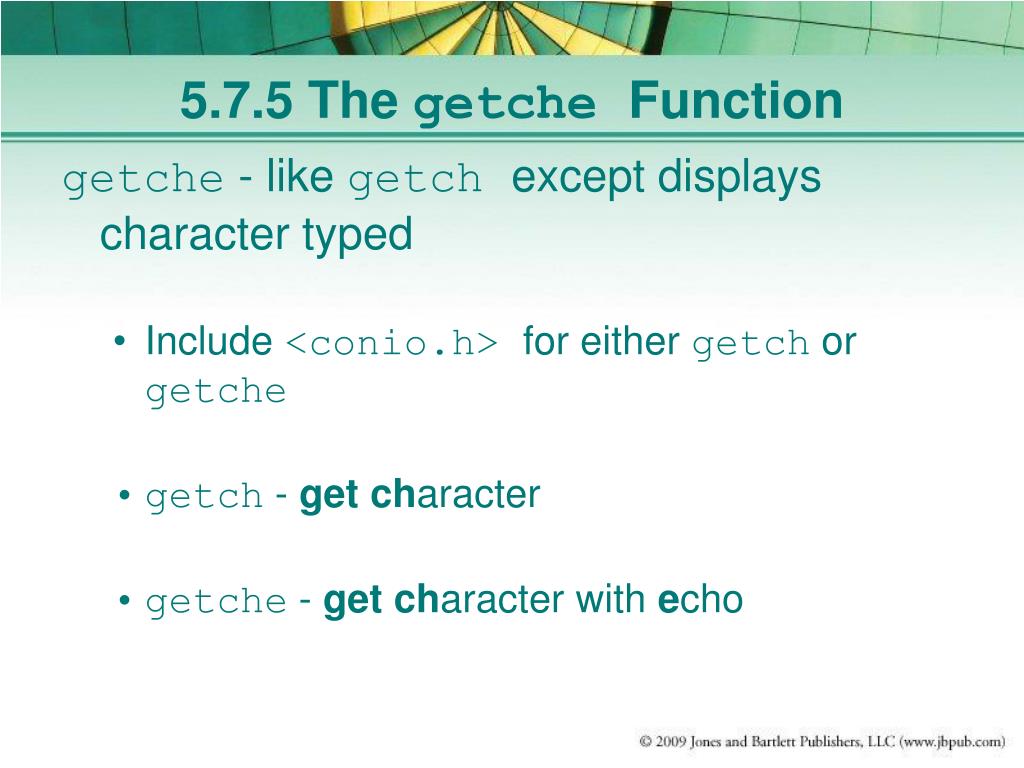 5.7.5 The getche Function

getche - like getch except displays character typed

• Include <conio.h> for either getch or getche

• getch - get character

• getche - get character with echo

© 2009 Jones and Bartlett Publishers, LLC (www.jbpub.com)